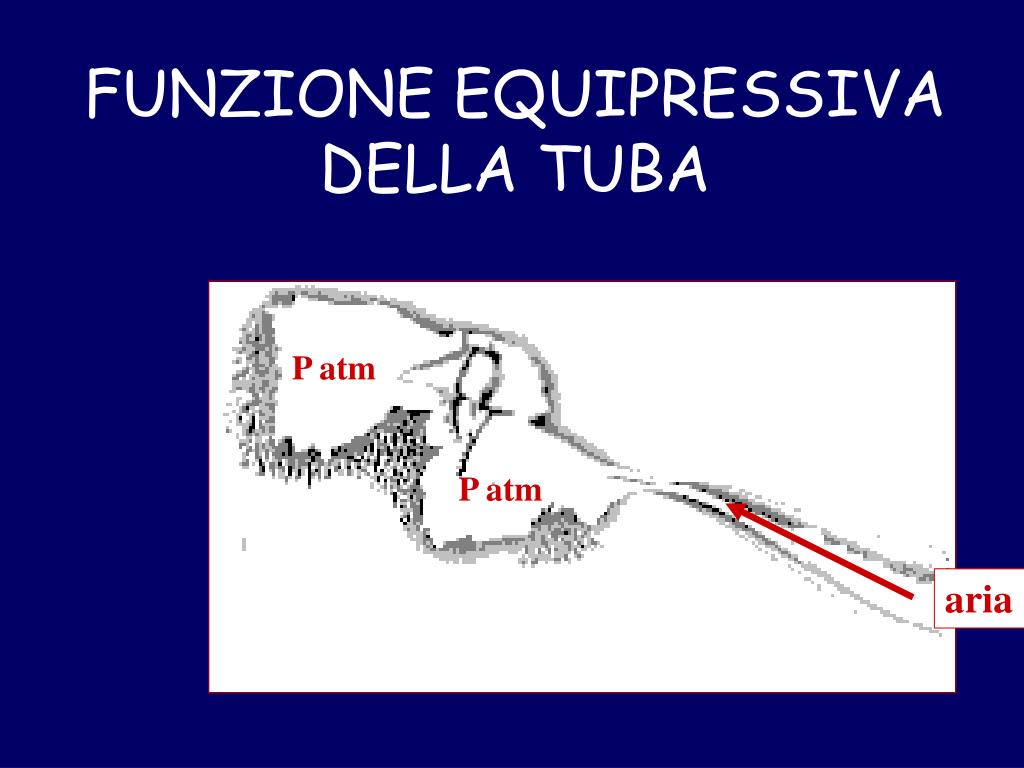 FUNZIONE EQUIPRESSIVA DELLA TUBA

P atm

P atm

aria